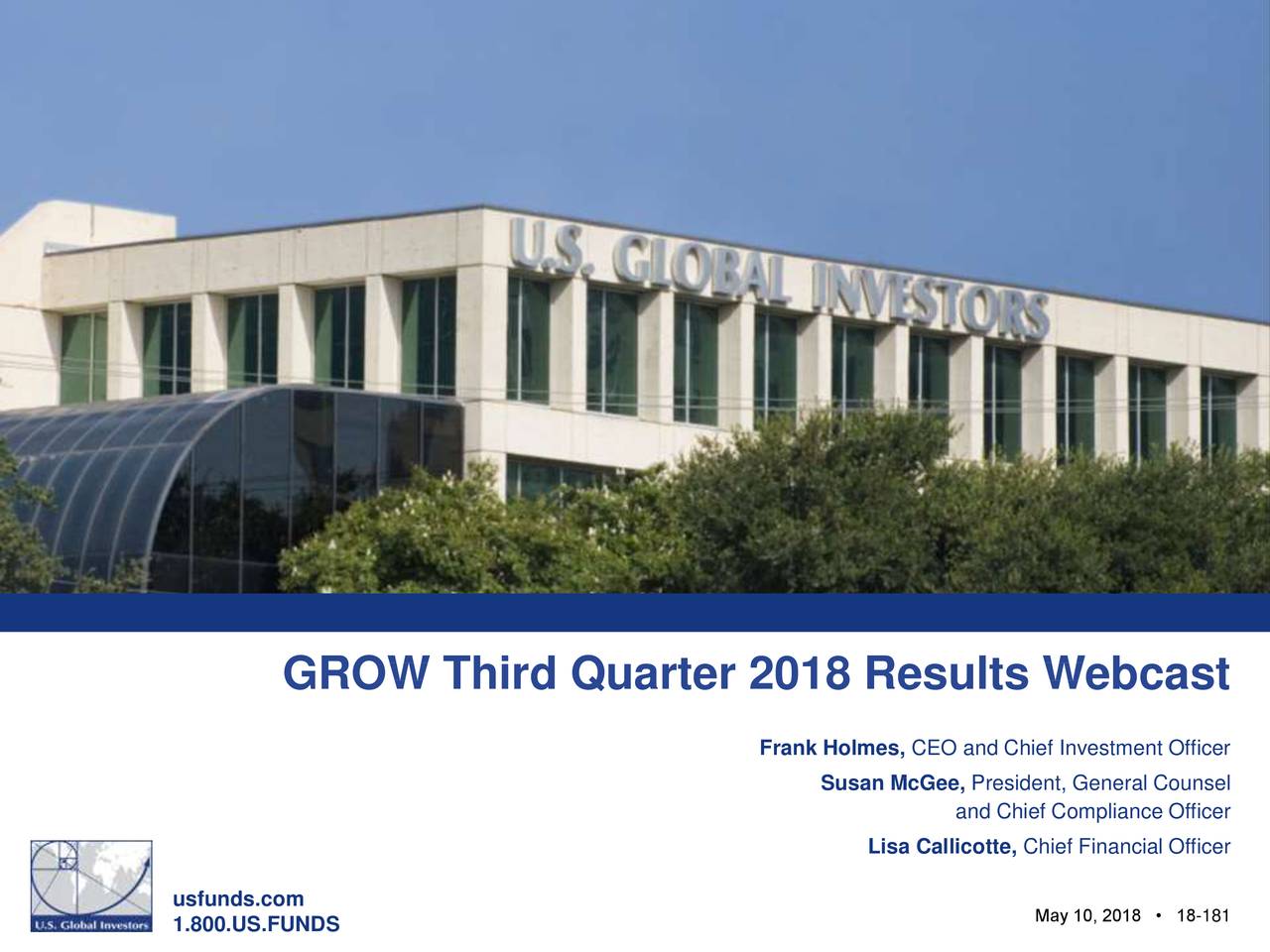 U.S. GLOBAL INVESTORS

GROW Third Quarter 2018 Results Webcast

Frank Holmes, CEO and Chief Investment Officer

Susan McGee, President, General Counsel and Chief Compliance Officer

Lisa Callicotte, Chief Financial Officer

U.S. Global Investors

usfunds.com
1.800.US.FUNDS

May 10, 2018 • 18-181